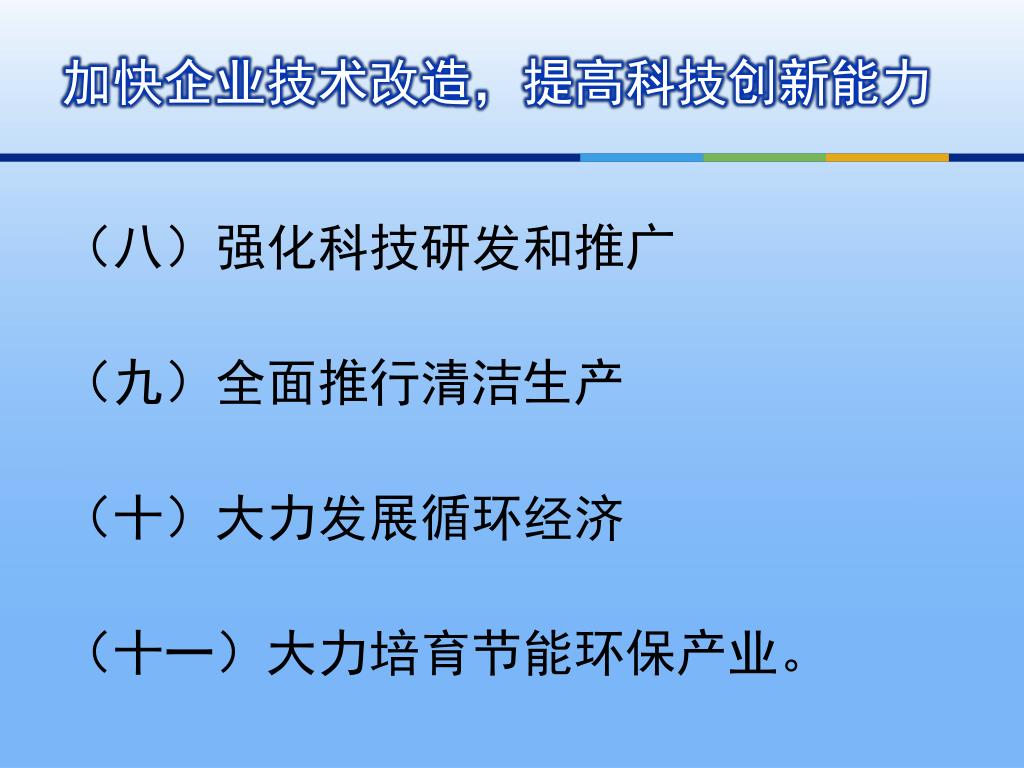 加快企业技术改造，提高科技创新能力

（八）强化科技研发和推广

（九）全面推行清洁生产

（十）大力发展循环经济

（十一）大力培育节能环保产业。